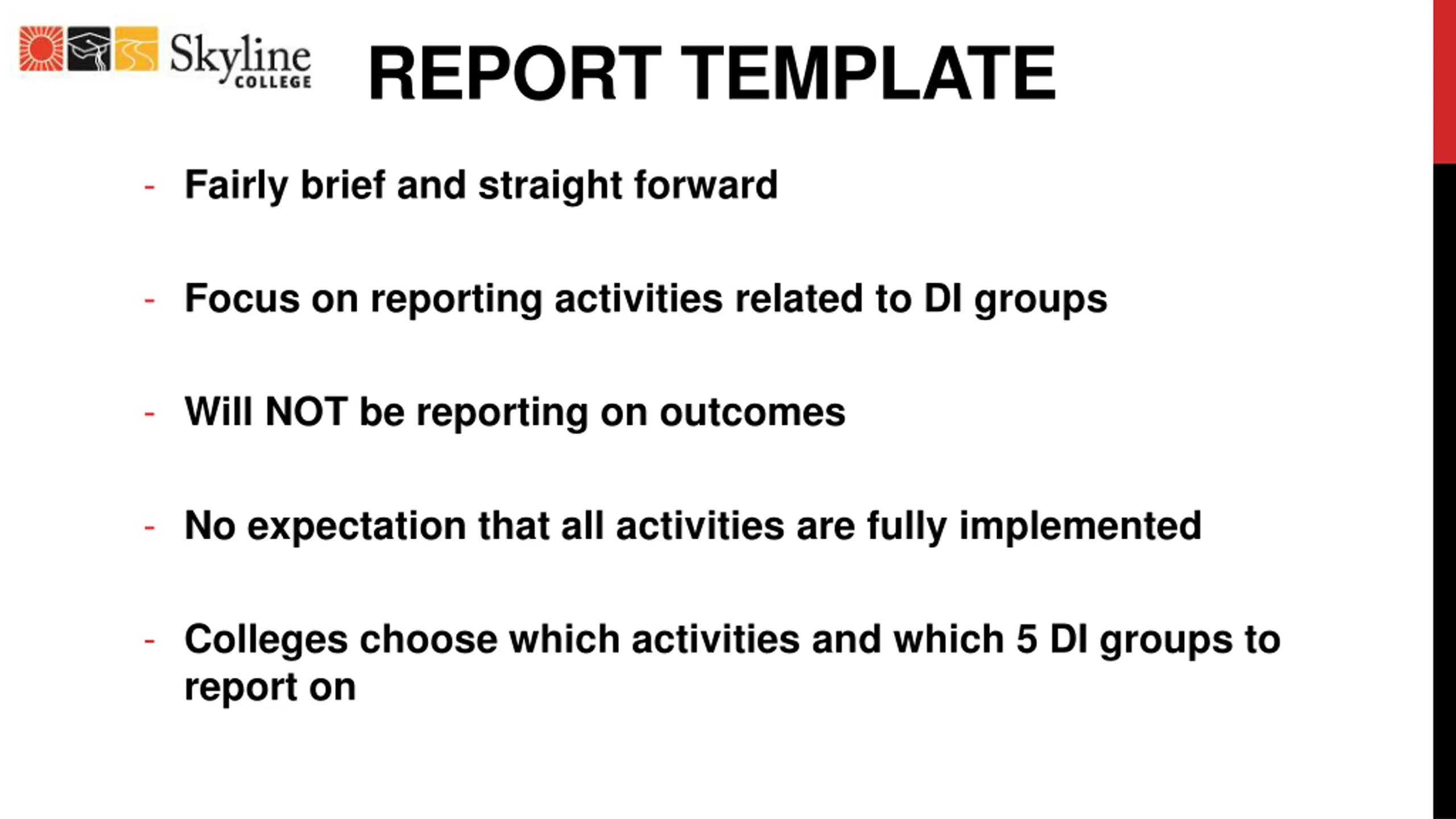 Skyline COLLEGE

REPORT TEMPLATE

- Fairly brief and straight forward

- Focus on reporting activities related to DI groups

- Will NOT be reporting on outcomes

- No expectation that all activities are fully implemented

- Colleges choose which activities and which 5 DI groups to report on